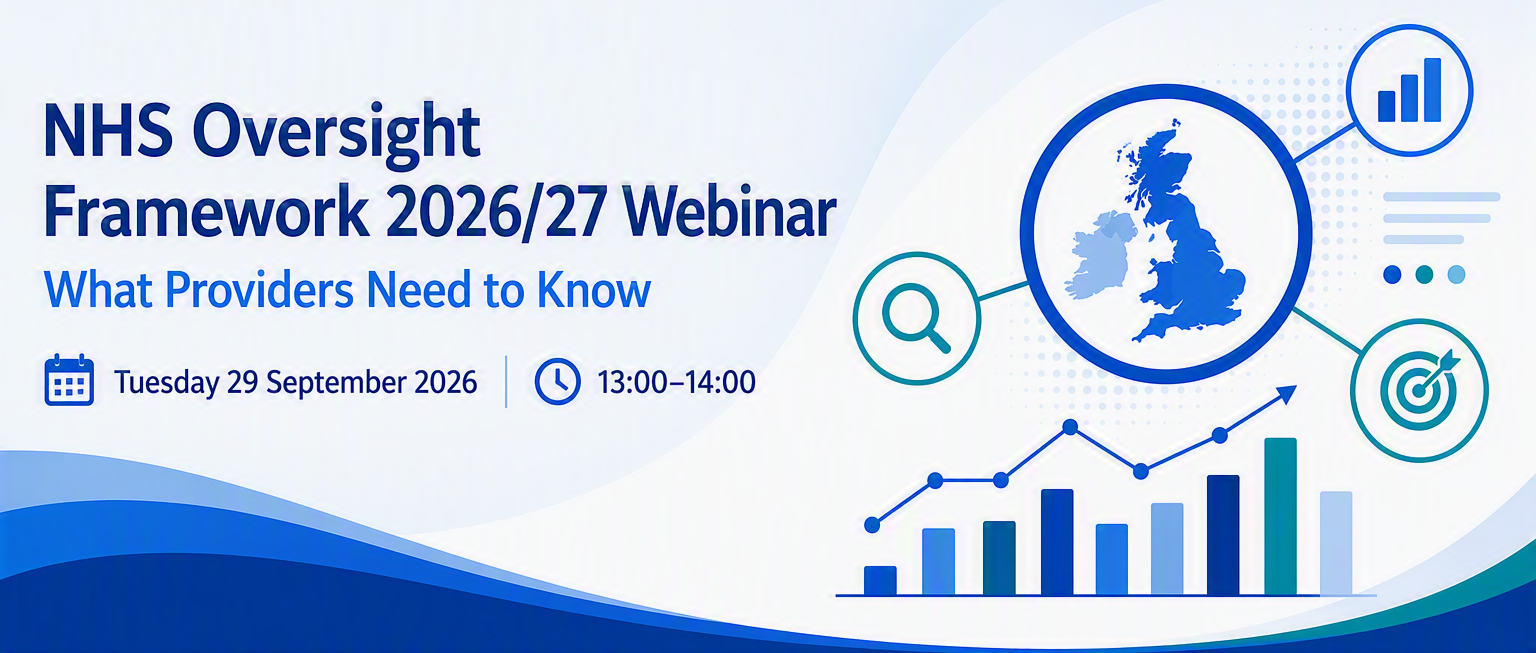 NHS Oversight Framework 2026/27 Webinar

What Providers Need to Know

Tuesday 29 September 2026 | 13:00–14:00